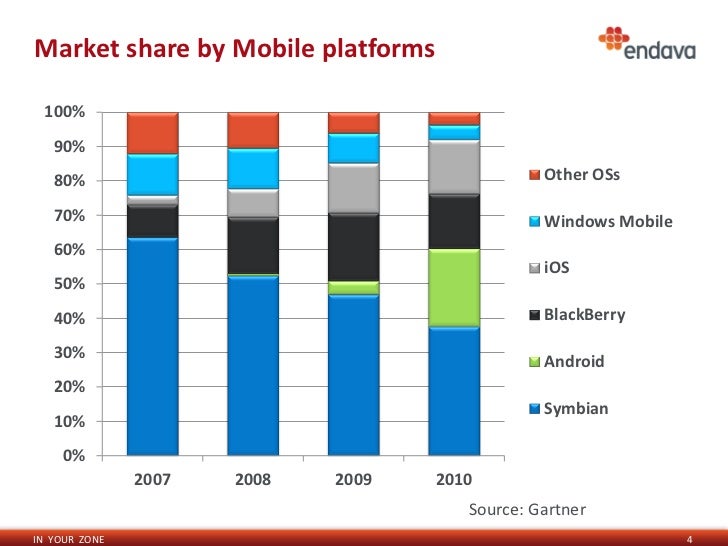 Market share by Mobile platforms

endava

100%
90%
80%
70%
60%
50%
40%
30%
20%
10%
0%

2007
2008
2009
2010

Other OSs
Windows Mobile
iOS
BlackBerry
Android
Symbian

Source: Gartner

IN YOUR ZONE

4